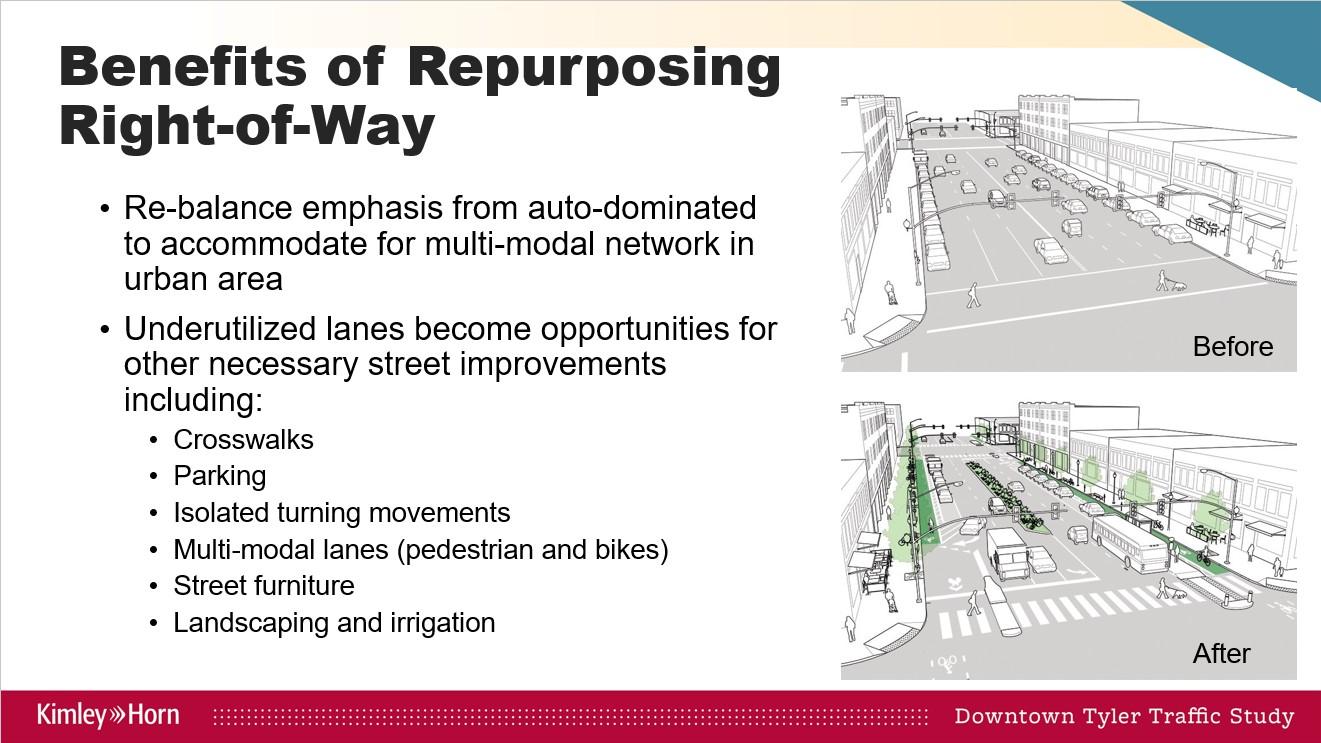 Benefits of Repurposing Right-of-Way

• Re-balance emphasis from auto-dominated to accommodate for multi-modal network in urban area

• Underutilized lanes become opportunities for other necessary street improvements including:
  • Crosswalks
  • Parking
  • Isolated turning movements
  • Multi-modal lanes (pedestrian and bikes)
  • Street furniture
  • Landscaping and irrigation

Before

After

Kimley»Horn

Downtown Tyler Traffic Study